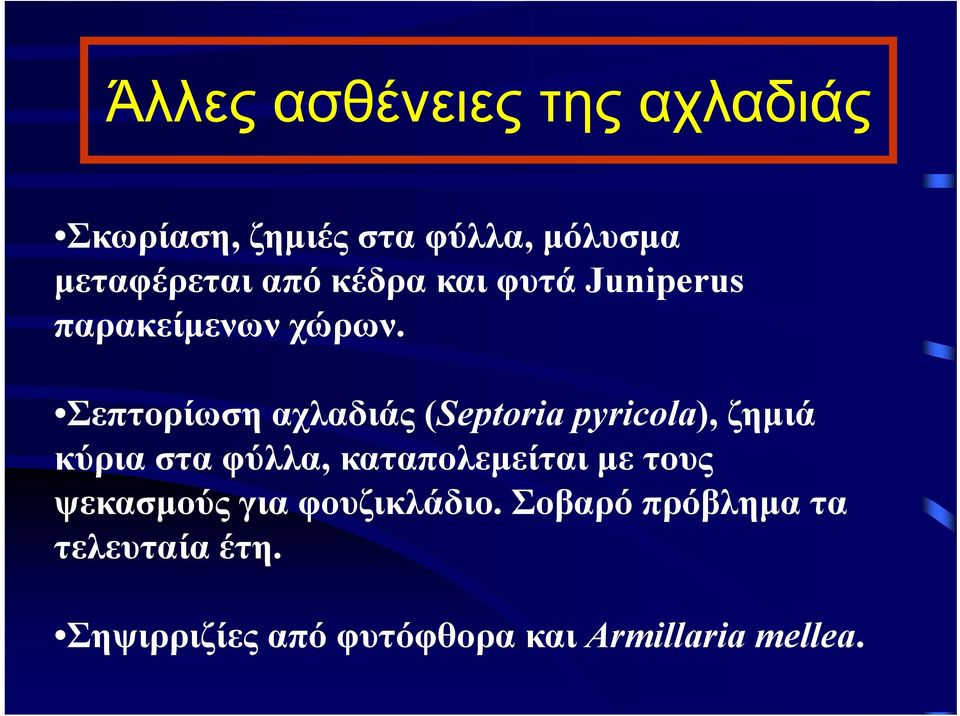 Άλλες ασθένειες της αχλαδιάς

•Σκωρίαση, ζημιές στα φύλλα, μόλυσμα μεταφέρεται από κέδρα και φυτά Juniperus παρακείμενων χώρων.

•Σεπτορίωση αχλαδιάς (Septoria pyricola), ζημιά κύρια στα φύλλα, καταπολεμείται με τους ψεκασμούς για φουζικλάδιο. Σοβαρό πρόβλημα τα τελευταία έτη.

•Σηψιρριζίες από φυτόφθορα και Armillaria mellea.